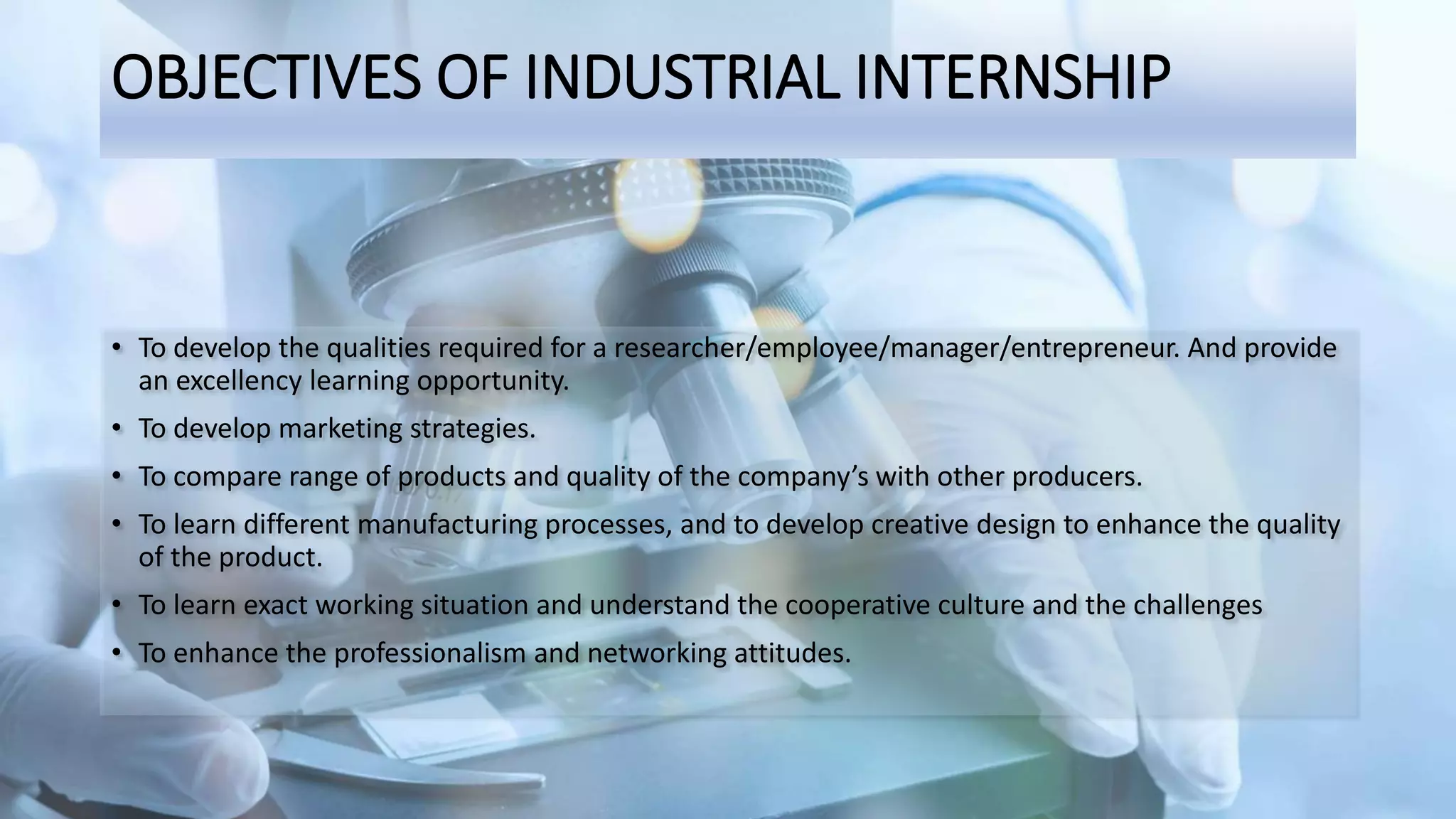 OBJECTIVES OF INDUSTRIAL INTERNSHIP

• To develop the qualities required for a researcher/employee/manager/entrepreneur. And provide an excellency learning opportunity.
• To develop marketing strategies.
• To compare range of products and quality of the company's with other producers.
• To learn different manufacturing processes, and to develop creative design to enhance the quality of the product.
• To learn exact working situation and understand the cooperative culture and the challenges
• To enhance the professionalism and networking attitudes.